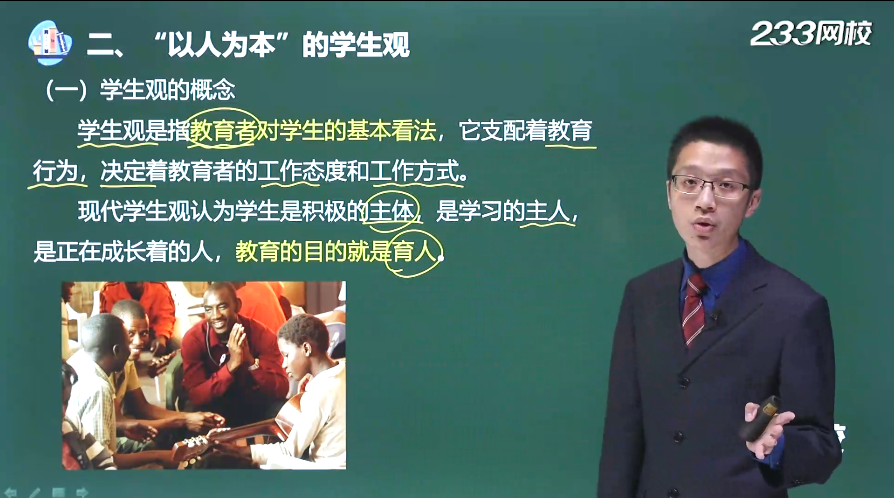 二、“以人为本”的学生观

233网校

（一）学生观的概念

学生观是指教育者对学生的基本看法，它支配着教育行为，决定着教育者的工作态度和工作方式。

现代学生观认为学生是积极的主体，是学习的主人，是正在成长着的人，教育的目的就是育人。